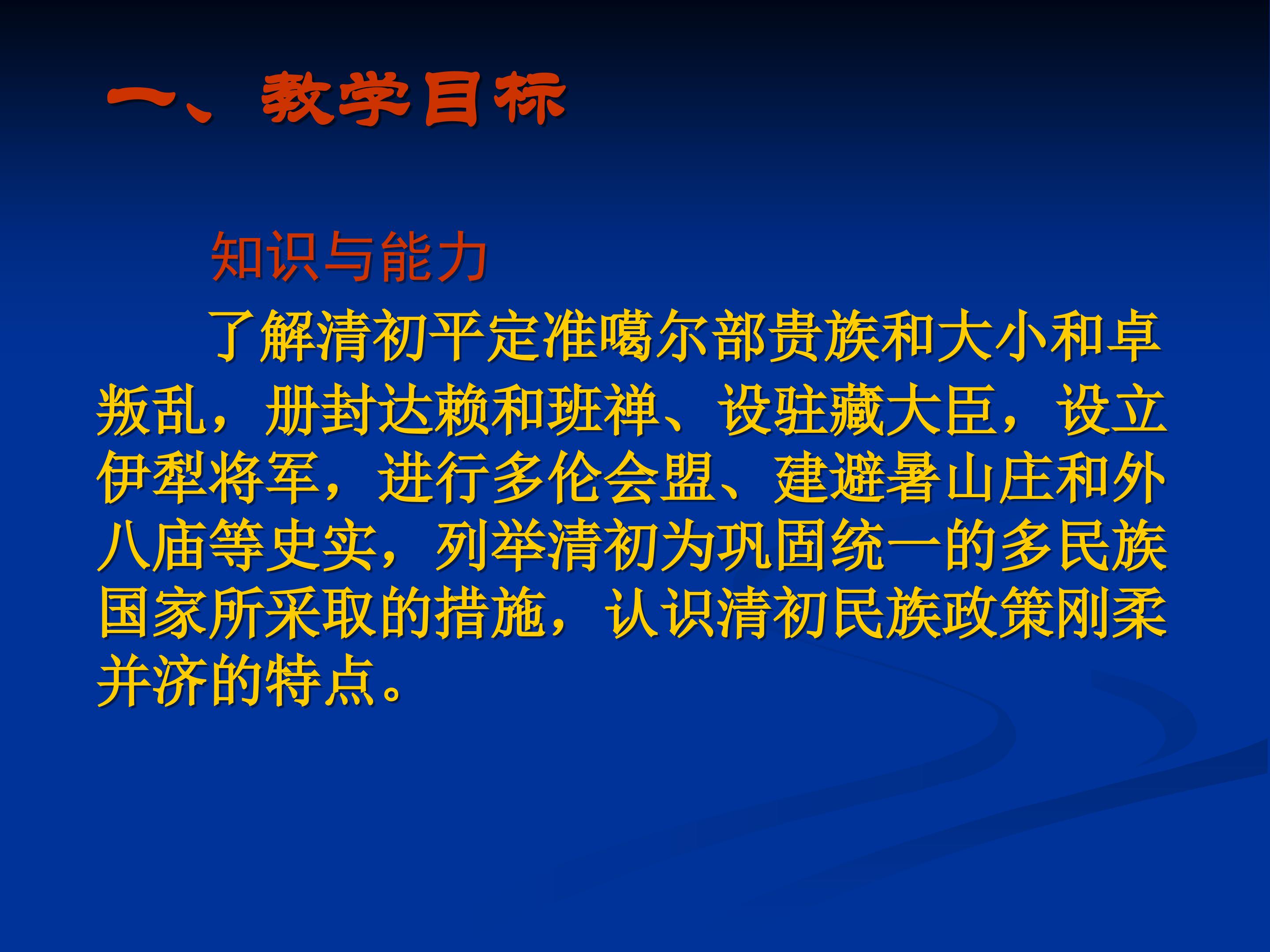 一、教学目标

知识与能力

了解清初平定准噶尔部贵族和大小和卓叛乱，册封达赖和班禅、设驻藏大臣，设立伊犁将军，进行多伦会盟、建避暑山庄和外八庙等史实，列举清初为巩固统一的多民族国家所采取的措施，认识清初民族政策刚柔并济的特点。